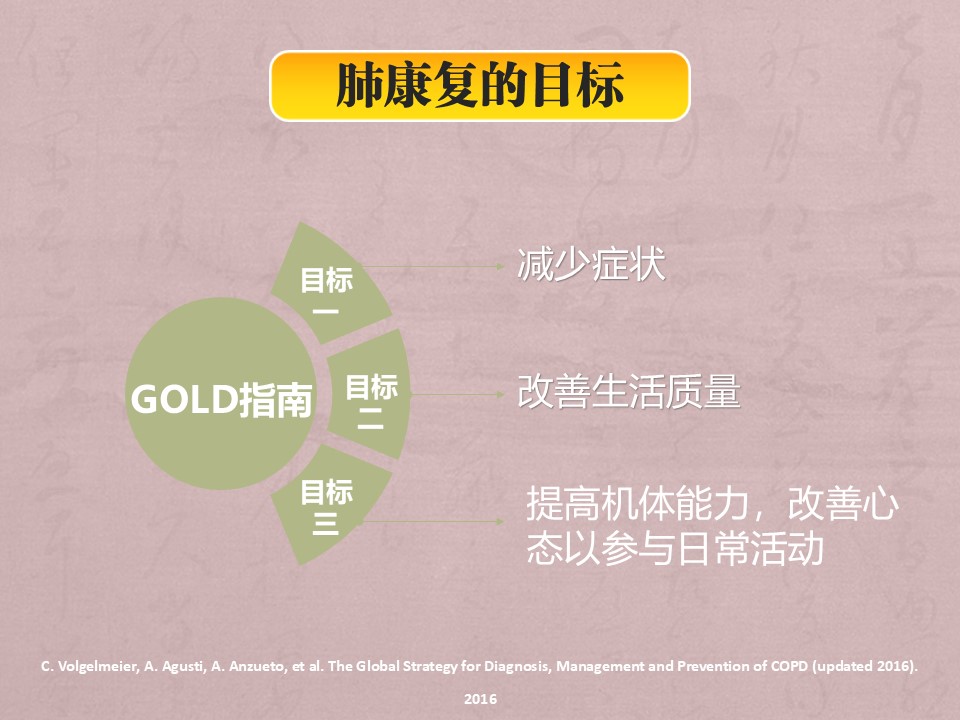 肺康复的目标

GOLD指南

目标一

减少症状

目标二

改善生活质量

目标三

提高机体能力，改善心态以参与日常活动

C. Volgelmeier, A. Agusti, A. Anzueto, et al. The Global Strategy for Diagnosis, Management and Prevention of COPD (updated 2016). 2016